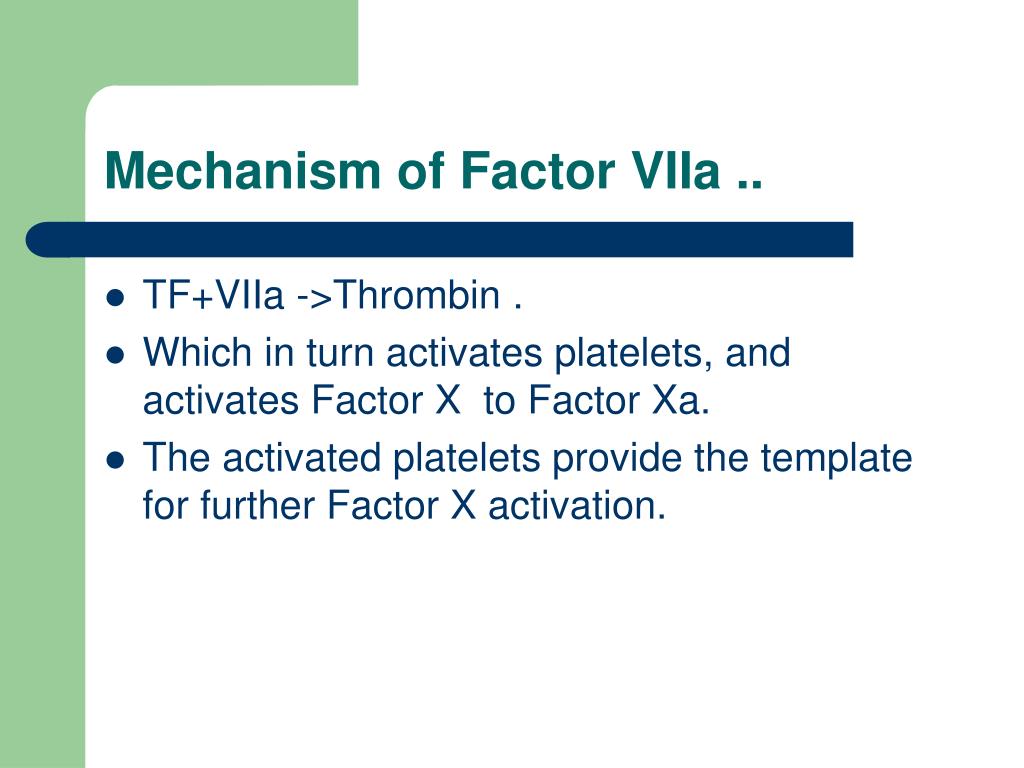 Mechanism of Factor VIIa ..

- TF+VIIa ->Thrombin .
- Which in turn activates platelets, and activates Factor X  to Factor Xa.
- The activated platelets provide the template for further Factor X activation.